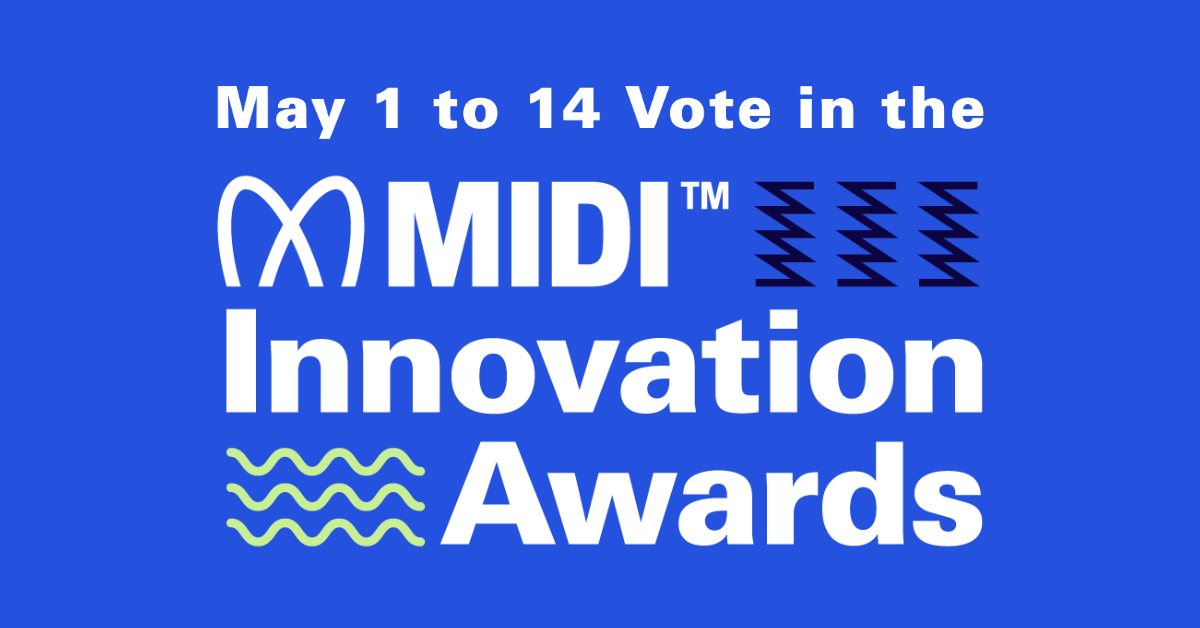 May 1 to 14 Vote in the

MIDI™
Innovation
Awards